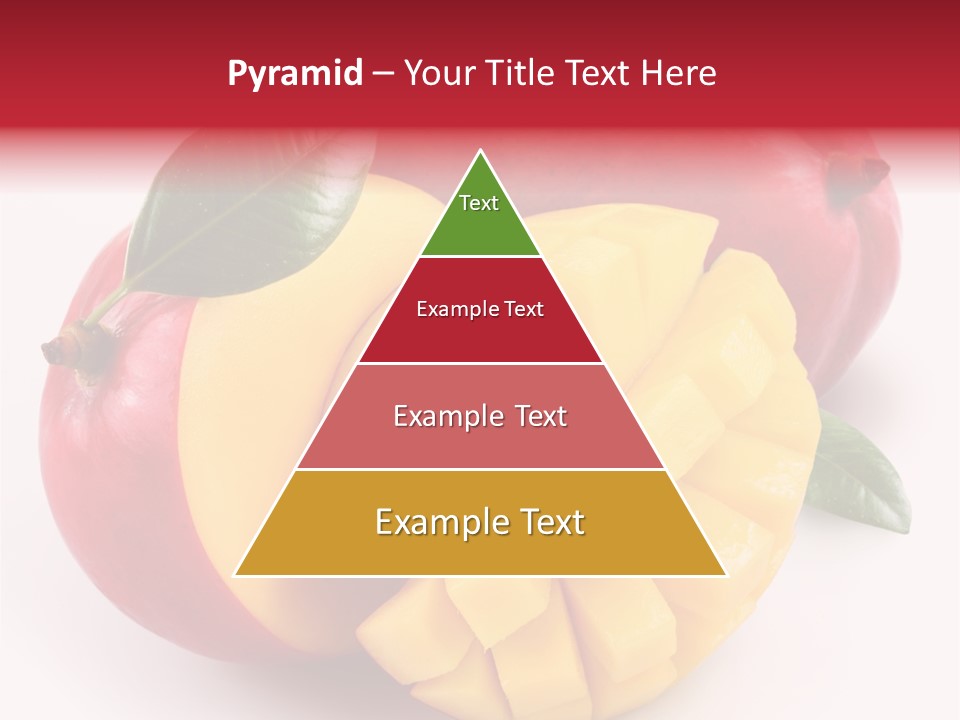 Pyramid – Your Title Text Here

Text

Example Text

Example Text

Example Text